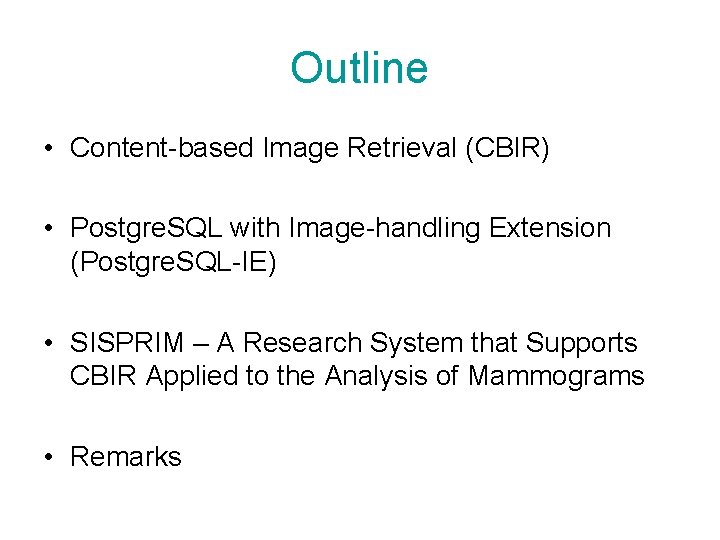 Outline

• Content-based Image Retrieval (CBIR)

• PostgreSQL with Image-handling Extension (PostgreSQL-IE)

• SISPRIM – A Research System that Supports CBIR Applied to the Analysis of Mammograms

• Remarks